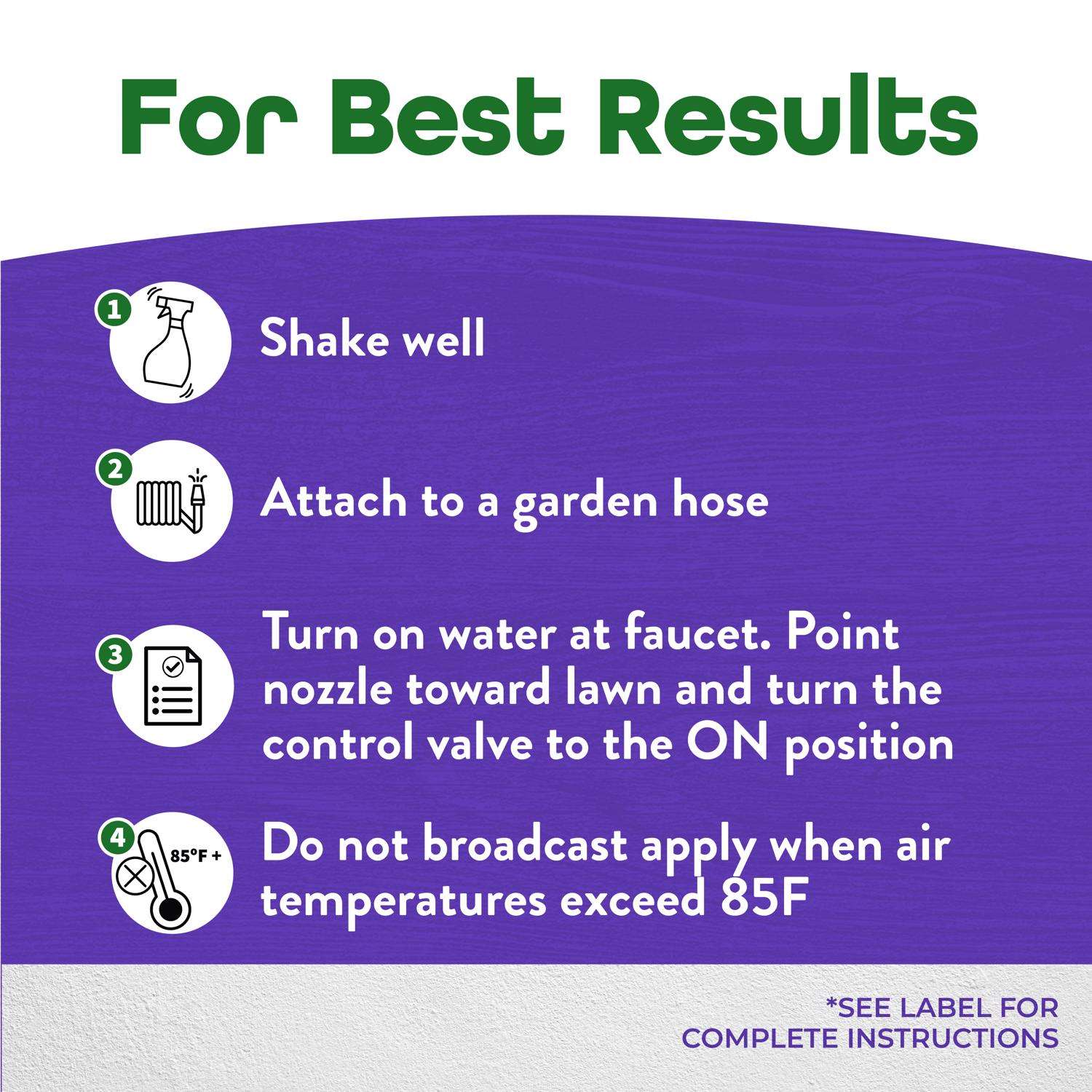 For Best Results

1 Shake well

2 Attach to a garden hose

3 Turn on water at faucet. Point nozzle toward lawn and turn the control valve to the ON position

4 85°F + Do not broadcast apply when air temperatures exceed 85F

*SEE LABEL FOR COMPLETE INSTRUCTIONS